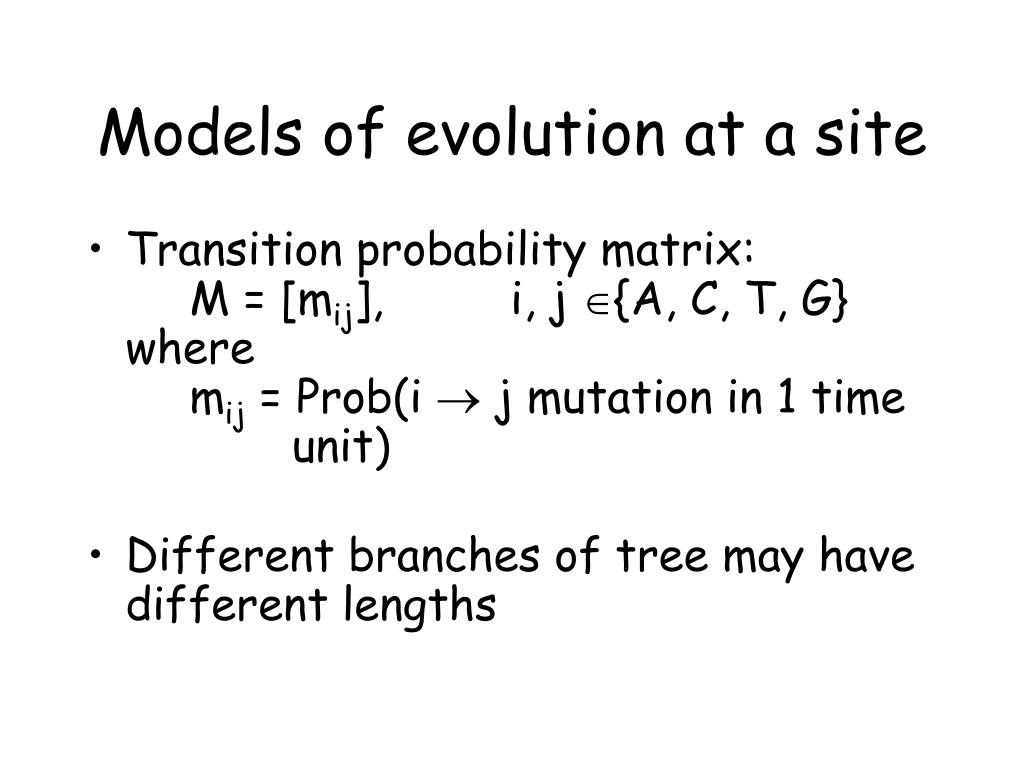 Models of evolution at a site

• Transition probability matrix:
$M = [m_{ij}]$, $i, j \in \{A, C, T, G\}$
where
$m_{ij}$ = Prob($i \rightarrow j$ mutation in 1 time unit)

• Different branches of tree may have different lengths